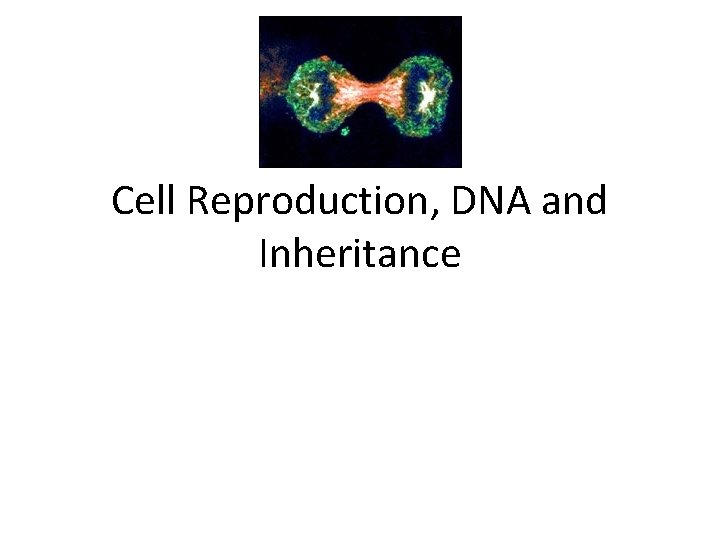 Cell Reproduction, DNA and Inheritance